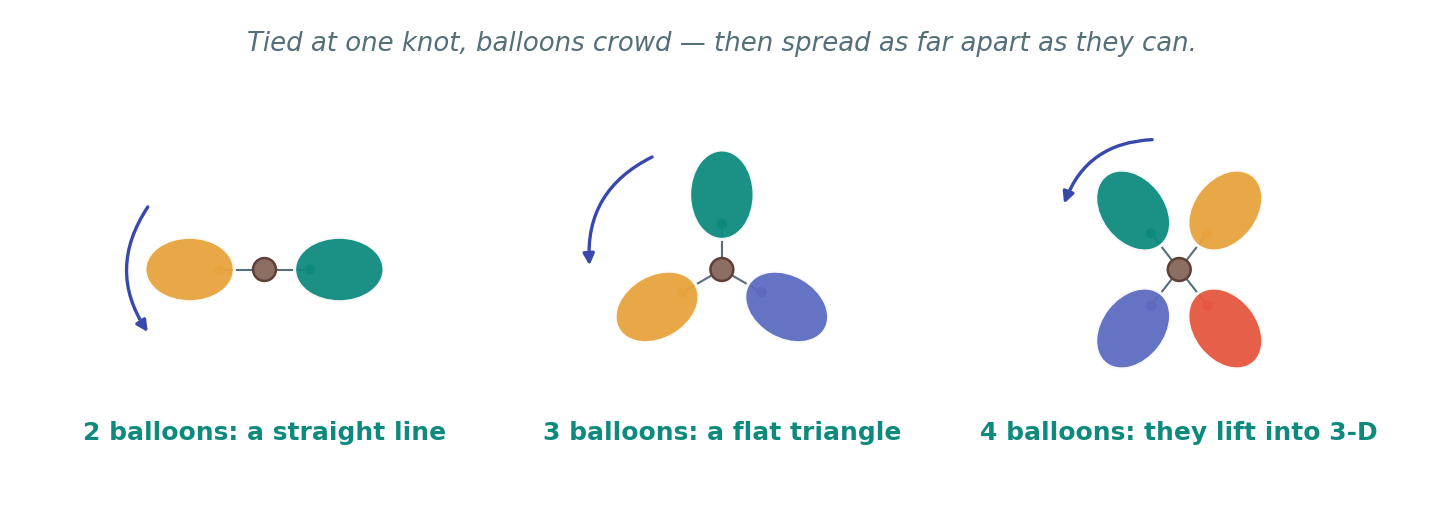 Tied at one knot, balloons crowd — then spread as far apart as they can.

2 balloons: a straight line

3 balloons: a flat triangle

4 balloons: they lift into 3-D